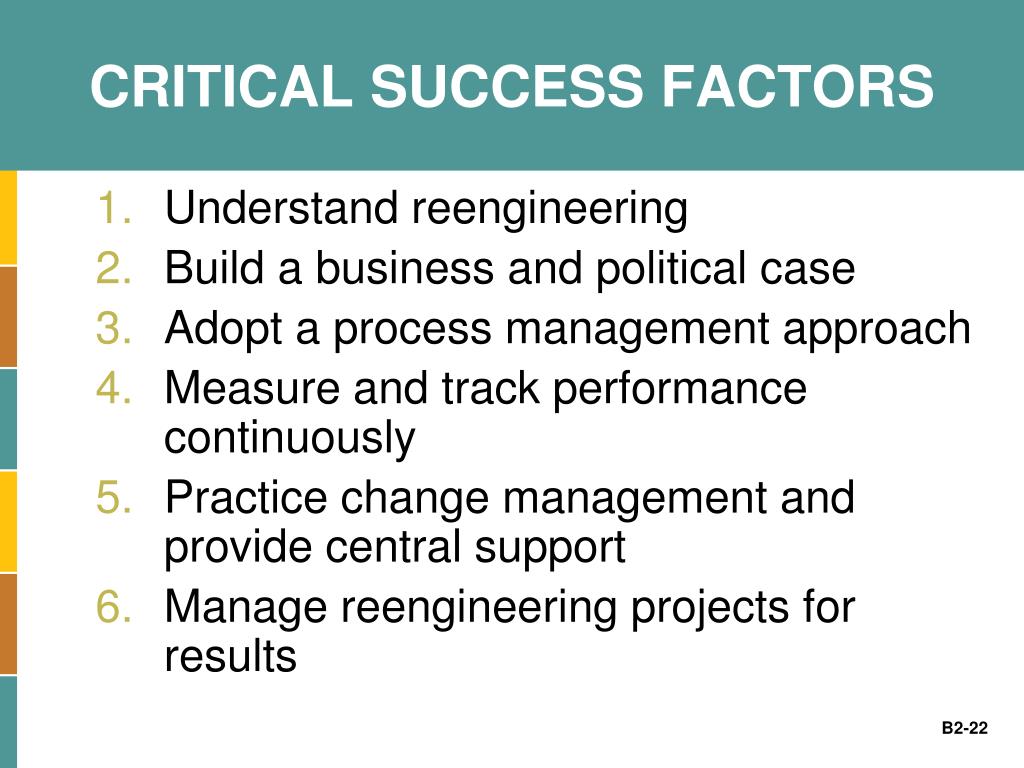 CRITICAL SUCCESS FACTORS

1. Understand reengineering
2. Build a business and political case
3. Adopt a process management approach
4. Measure and track performance continuously
5. Practice change management and provide central support
6. Manage reengineering projects for results

B2-22